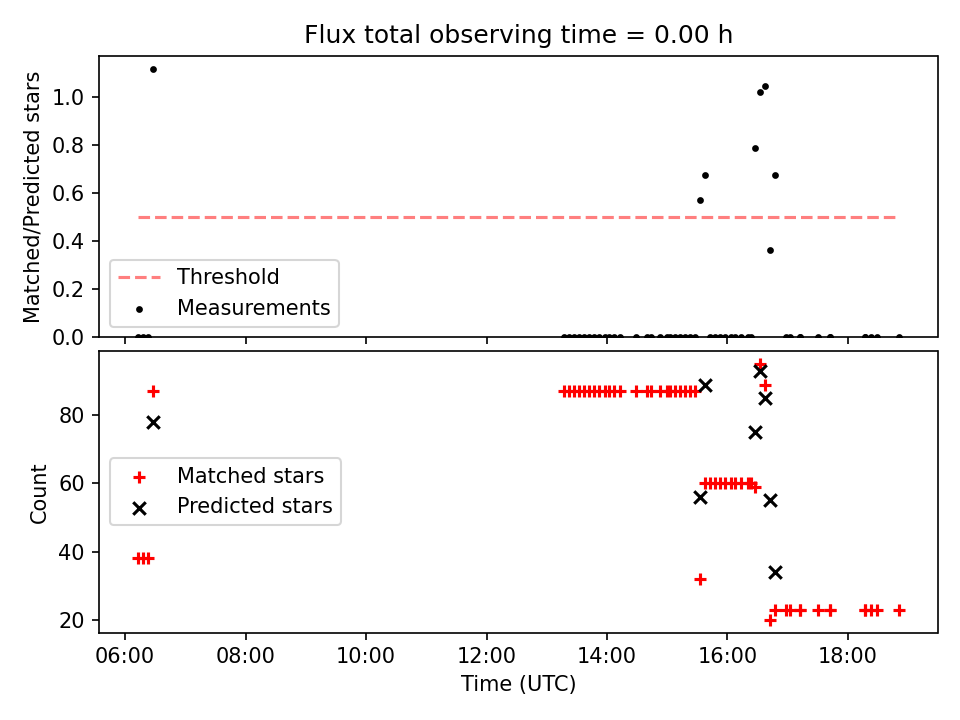 Flux total observing time = 0.00 h

Matched/Predicted stars

1.0
0.8
0.6
0.4
0.2
0.0

Threshold
Measurements

Count

80
60
40
20

Matched stars
Predicted stars

06:00
08:00
10:00
12:00
14:00
16:00
18:00

Time (UTC)